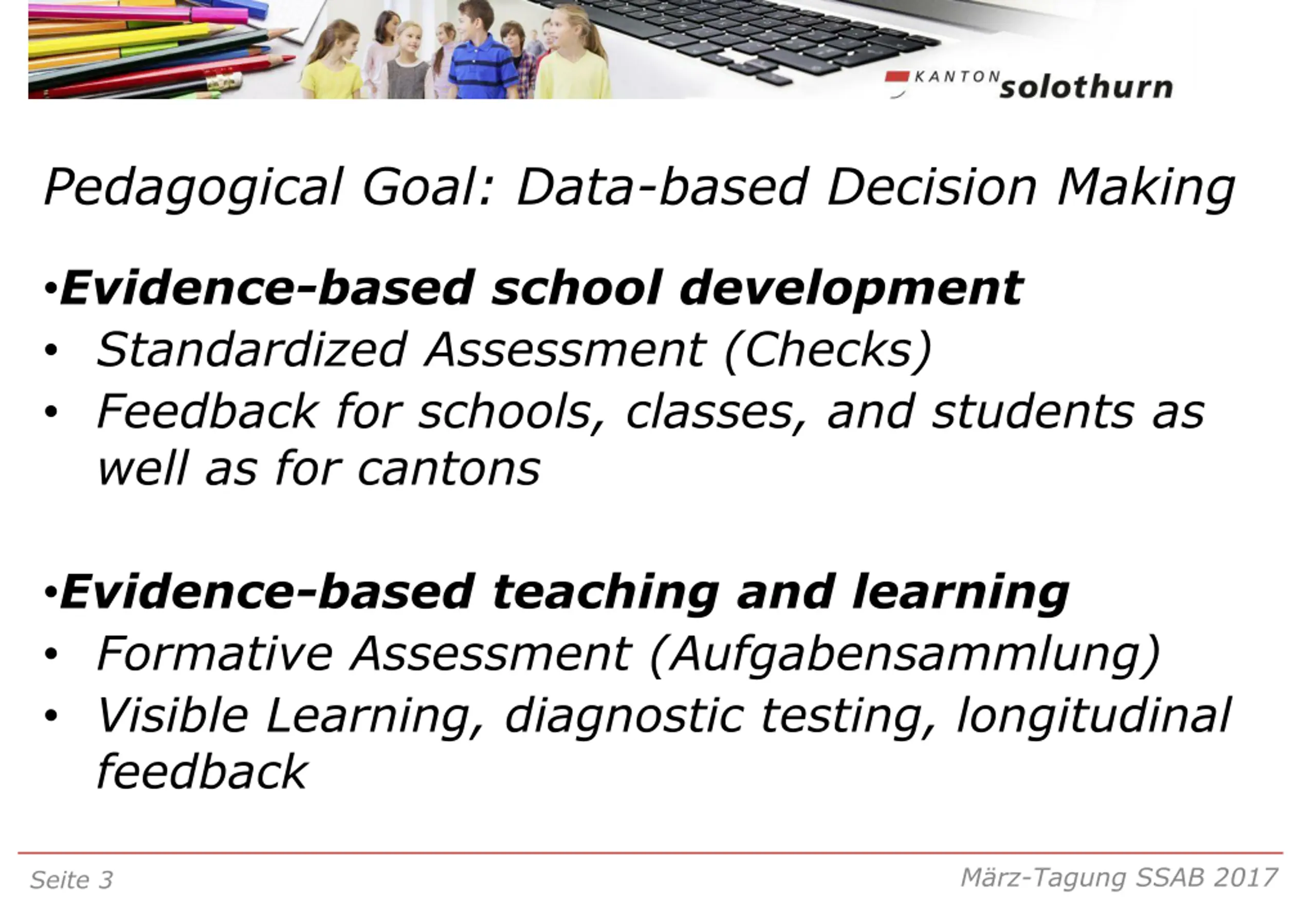 KANTON solothurn

Pedagogical Goal: Data-based Decision Making

•Evidence-based school development
• Standardized Assessment (Checks)
• Feedback for schools, classes, and students as well as for cantons

•Evidence-based teaching and learning
• Formative Assessment (Aufgabensammlung)
• Visible Learning, diagnostic testing, longitudinal feedback

Seite 3
März-Tagung SSAB 2017